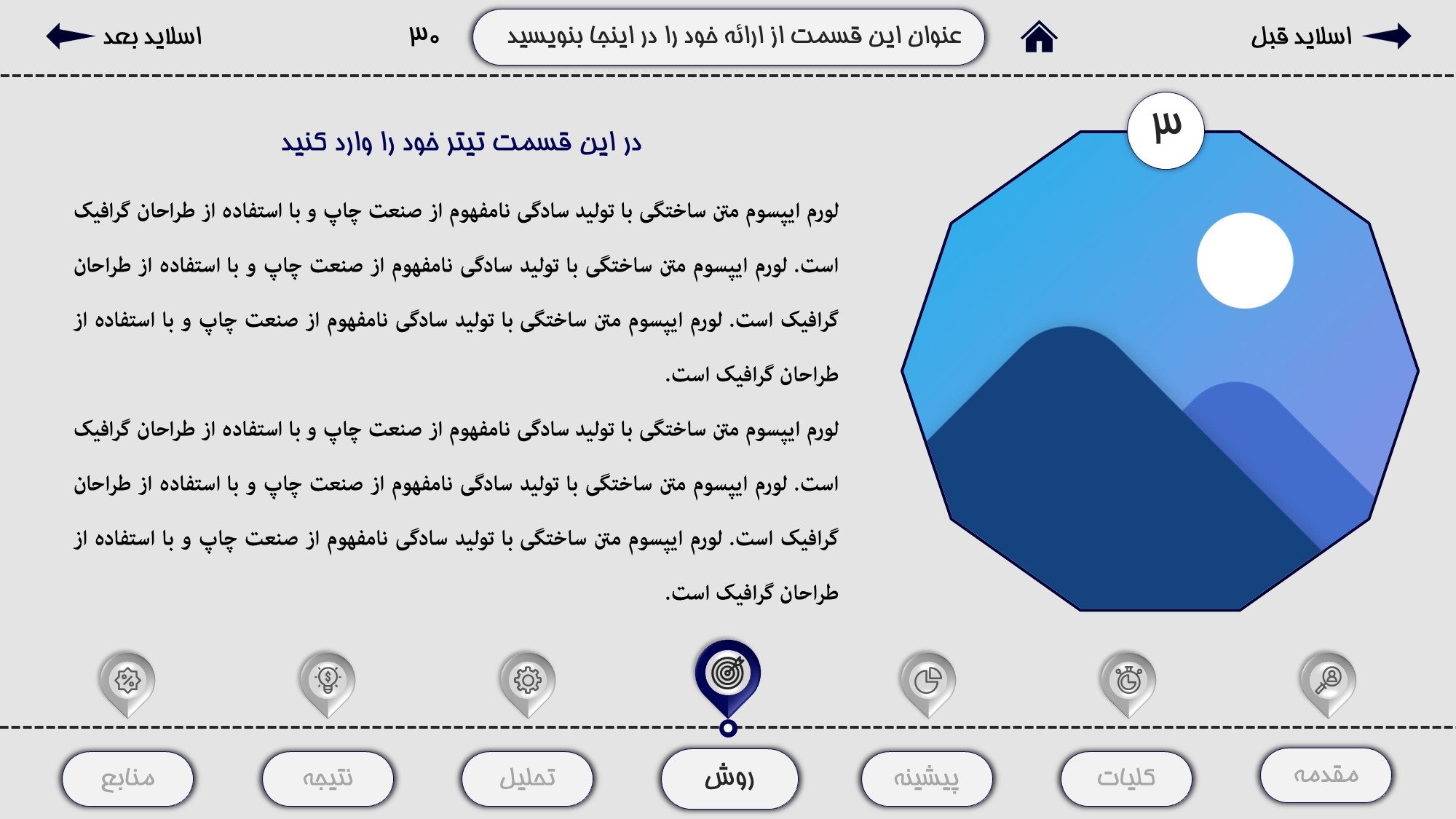 اسلاید قبل

عنوان این قسمت از ارائه خود را در اینجا بنویسید

۳۰

اسلاید بعد

۳

در این قسمت تیتر خود را وارد کنید

لورم ایپسوم متن ساختگی با تولید سادگی نامفهوم از صنعت چاپ و با استفاده از طراحان گرافیک است. لورم ایپسوم متن ساختگی با تولید سادگی نامفهوم از صنعت چاپ و با استفاده از طراحان گرافیک است. لورم ایپسوم متن ساختگی با تولید سادگی نامفهوم از صنعت چاپ و با استفاده از طراحان گرافیک است.

لورم ایپسوم متن ساختگی با تولید سادگی نامفهوم از صنعت چاپ و با استفاده از طراحان گرافیک است. لورم ایپسوم متن ساختگی با تولید سادگی نامفهوم از صنعت چاپ و با استفاده از طراحان گرافیک است. لورم ایپسوم متن ساختگی با تولید سادگی نامفهوم از صنعت چاپ و با استفاده از طراحان گرافیک است.

مقدمه

کلیات

پیشینه

روش

تحلیل

نتیجه

منابع